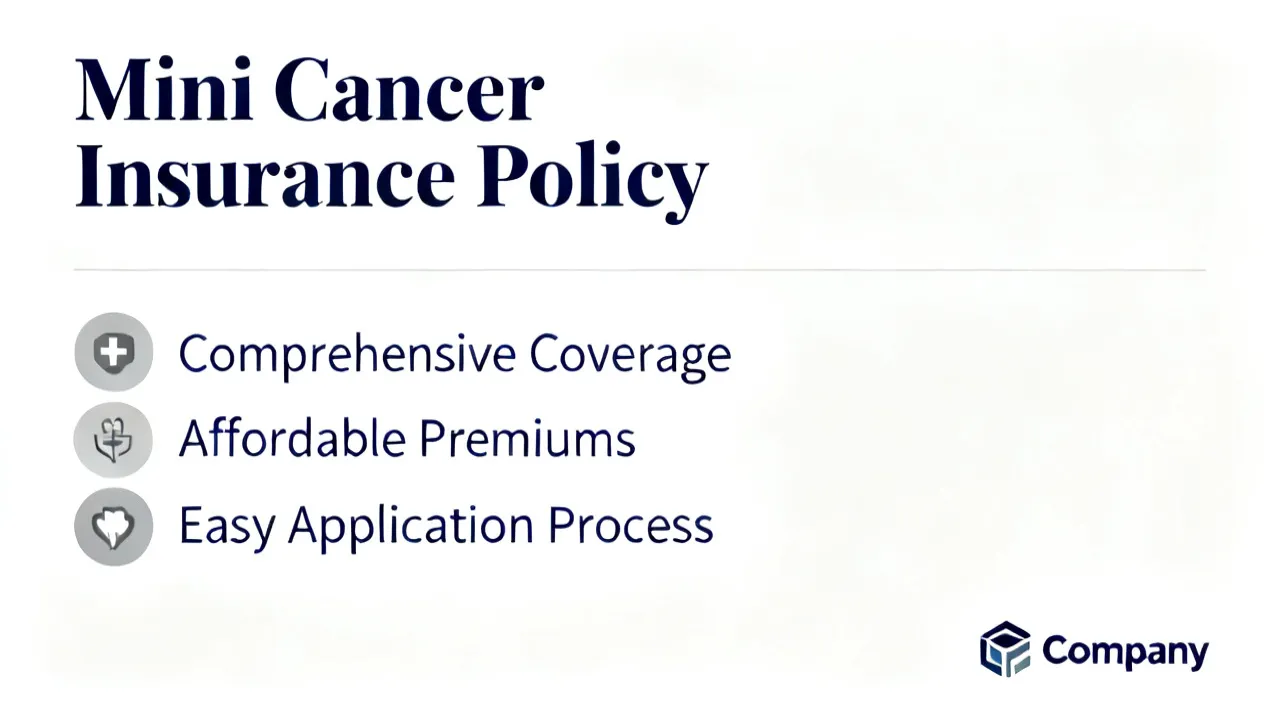 Mini Cancer Insurance Policy

Comprehensive Coverage

Affordable Premiums

Easy Application Process

Company